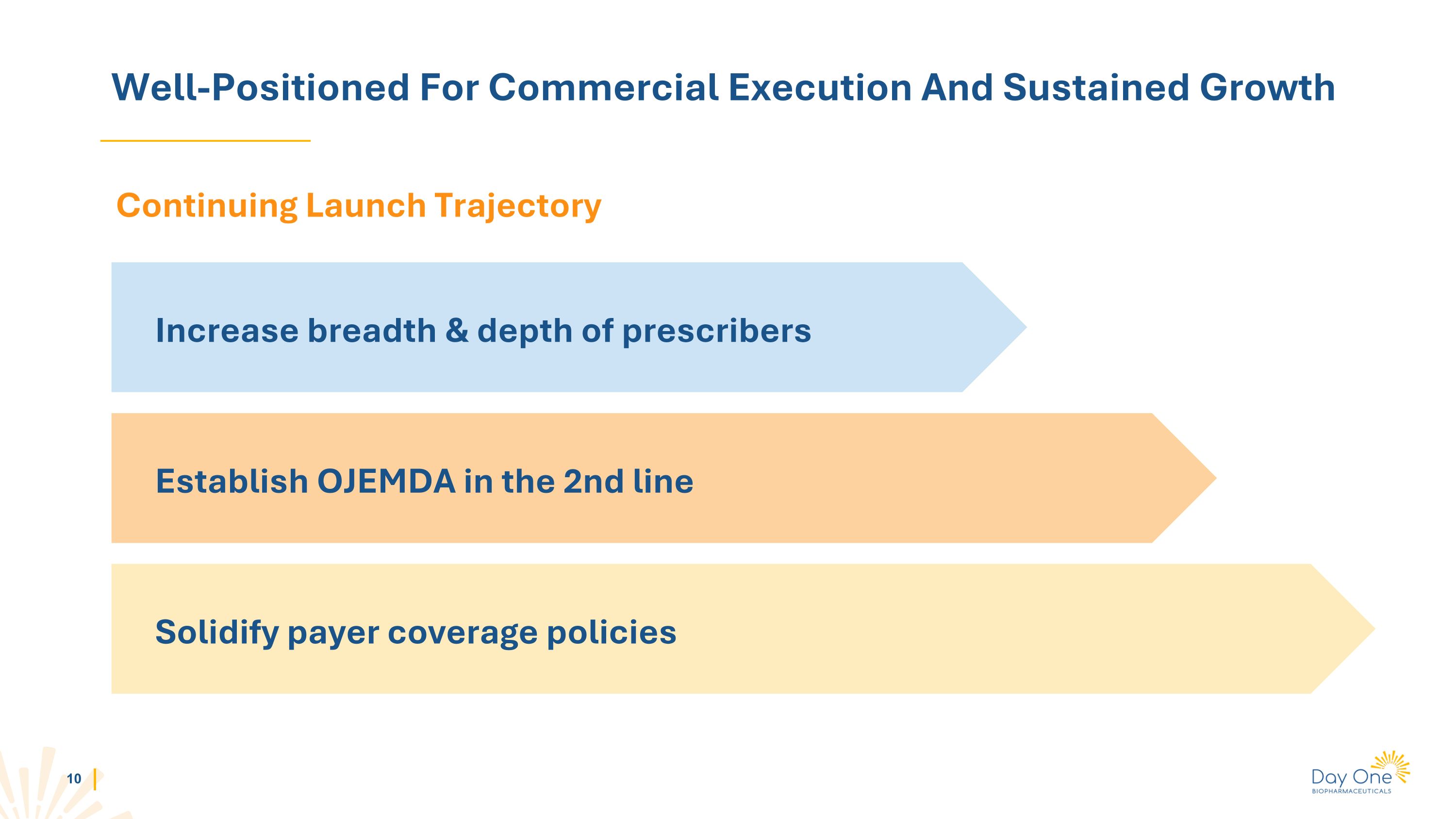 Well-Positioned For Commercial Execution And Sustained Growth

Continuing Launch Trajectory

Increase breadth & depth of prescribers

Establish OJEMDA in the 2nd line

Solidify payer coverage policies

10

Day One
BIOPHARMACEUTICALS